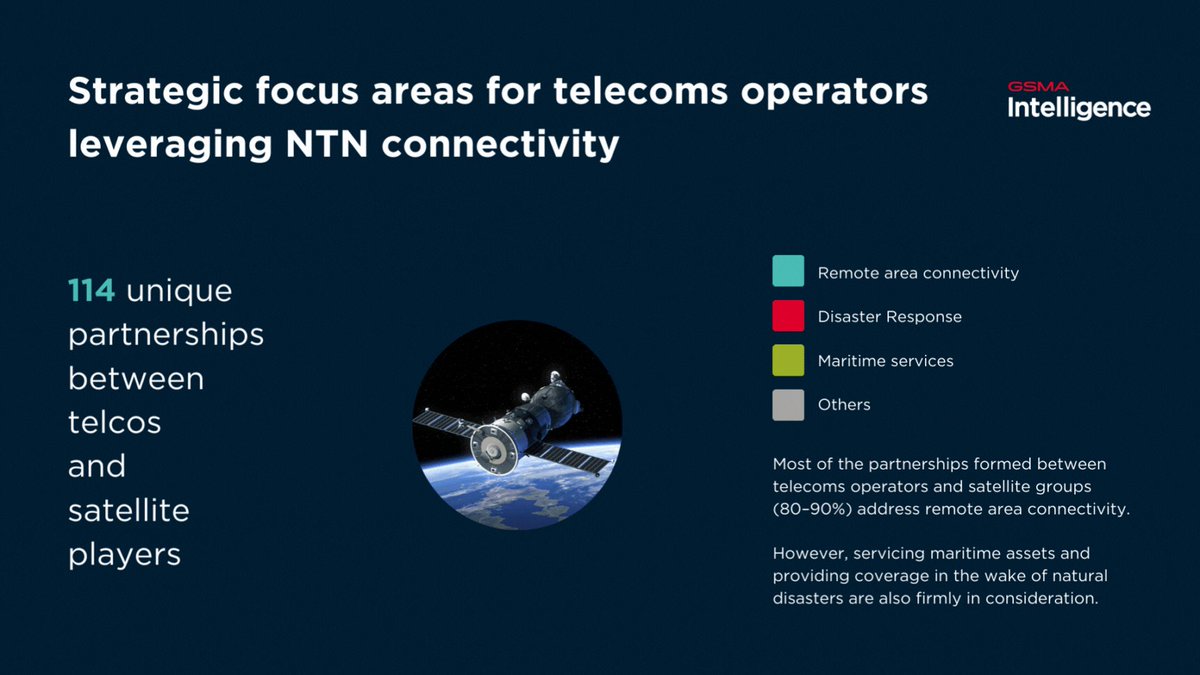 Strategic focus areas for telecoms operators leveraging NTN connectivity

GSMA
Intelligence

114 unique partnerships between telcos and satellite players

Remote area connectivity

Disaster Response

Maritime services

Others

Most of the partnerships formed between telecoms operators and satellite groups (80–90%) address remote area connectivity.

However, servicing maritime assets and providing coverage in the wake of natural disasters are also firmly in consideration.